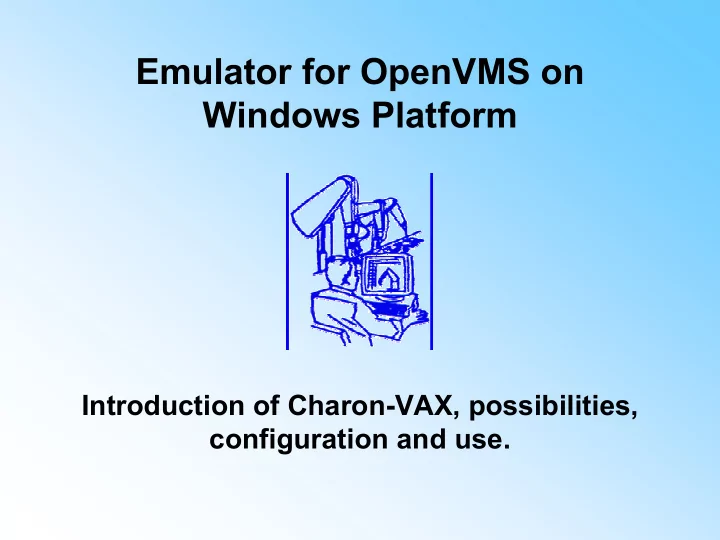 Emulator for OpenVMS on Windows Platform

Introduction of Charon-VAX, possibilities, configuration and use.